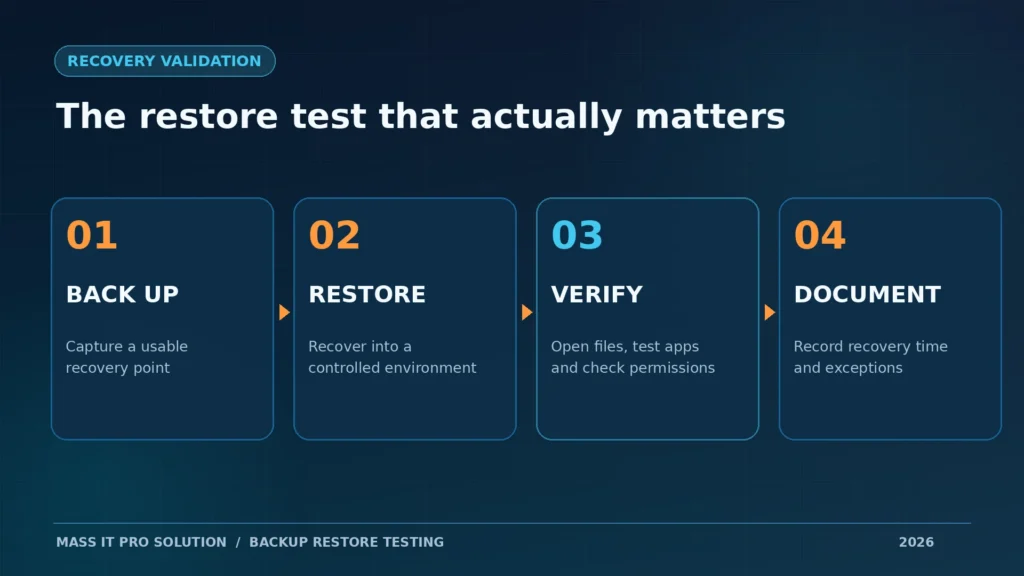 RECOVERY VALIDATION

The restore test that actually matters

01

BACK UP

Capture a usable recovery point

02

RESTORE

Recover into a controlled environment

03

VERIFY

Open files, test apps and check permissions

04

DOCUMENT

Record recovery time and exceptions

MASS IT PRO SOLUTION / BACKUP RESTORE TESTING

2026